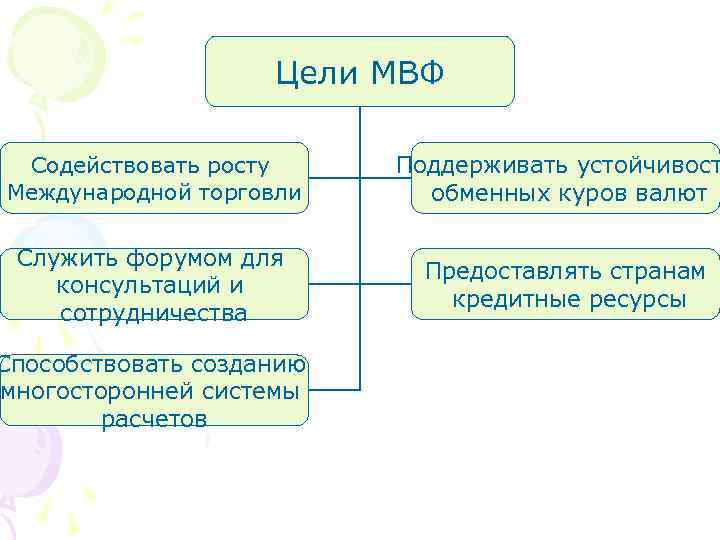 Цели МВФ

Содействовать росту Международной торговли

Служить форумом для консультаций и сотрудничества

Способствовать созданию многосторонней системы расчетов

Поддерживать устойчивост обменных куров валют

Предоставлять странам кредитные ресурсы